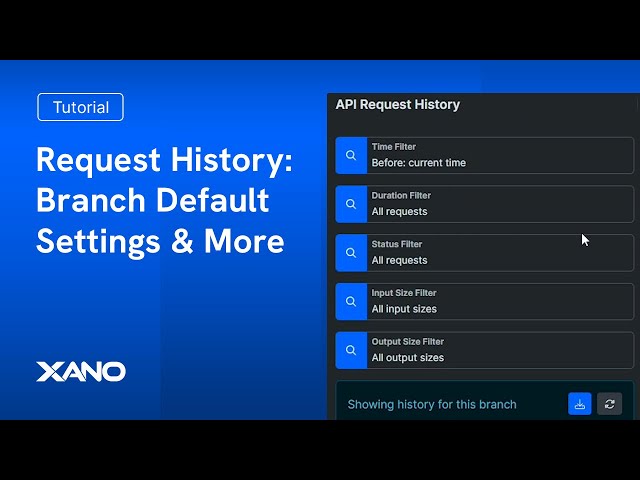 Tutorial

Request History: Branch Default Settings & More

XANO

API Request History

Time Filter
Before: current time

Duration Filter
All requests

Status Filter
All requests

Input Size Filter
All input sizes

Output Size Filter
All output sizes

Showing history for this branch